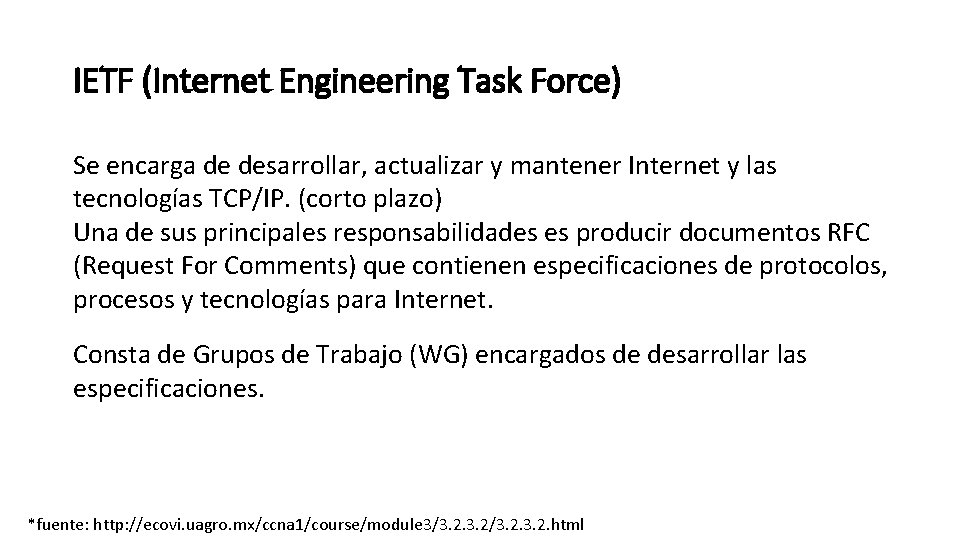 IETF (Internet Engineering Task Force)

Se encarga de desarrollar, actualizar y mantener Internet y las tecnologías TCP/IP. (corto plazo)
Una de sus principales responsabilidades es producir documentos RFC (Request For Comments) que contienen especificaciones de protocolos, procesos y tecnologías para Internet.

Consta de Grupos de Trabajo (WG) encargados de desarrollar las especificaciones.

*fuente: http://ecovi.uagro.mx/ccna1/course/module3/3.2.3.2/3.2.3.2.html